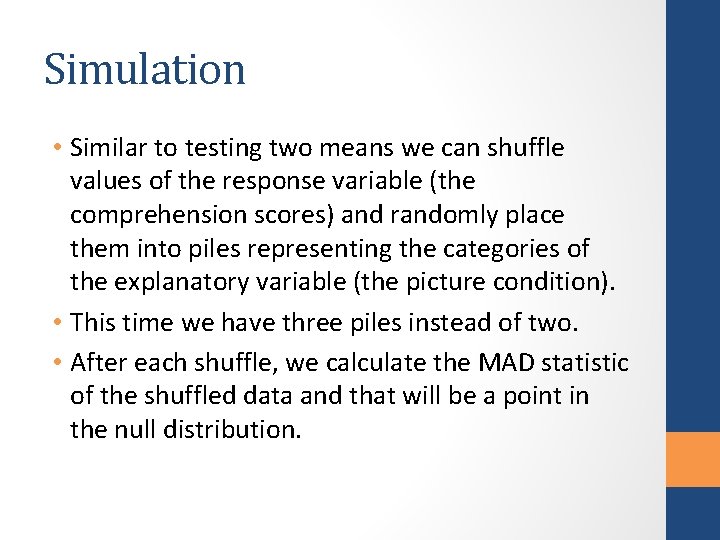 Simulation

• Similar to testing two means we can shuffle values of the response variable (the comprehension scores) and randomly place them into piles representing the categories of the explanatory variable (the picture condition).
• This time we have three piles instead of two.
• After each shuffle, we calculate the MAD statistic of the shuffled data and that will be a point in the null distribution.